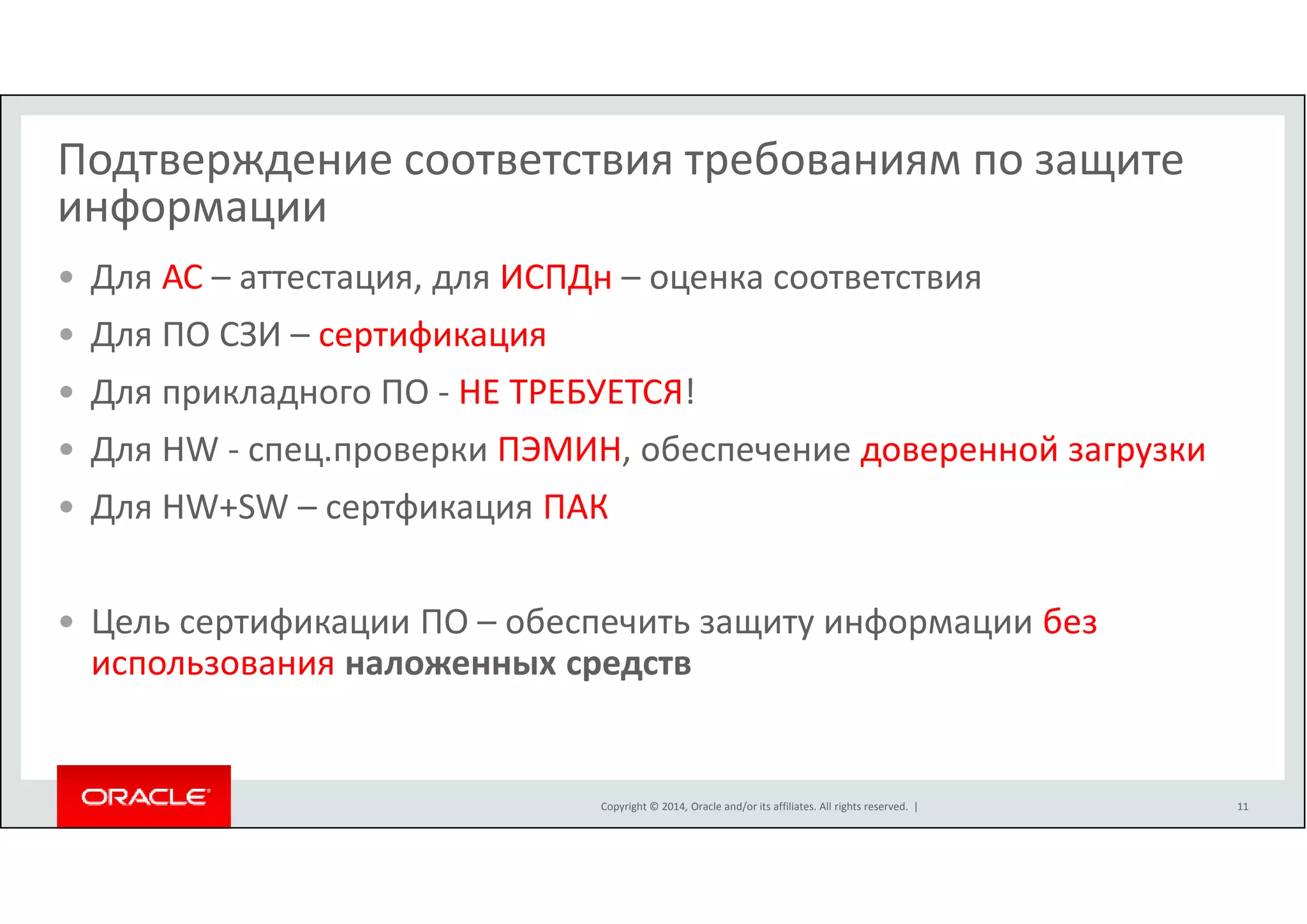 Подтверждение соответствия требованиям по защите информации

• Для АС – аттестация, для ИСПДн – оценка соответствия
• Для ПО СЗИ – сертификация
• Для прикладного ПО - НЕ ТРЕБУЕТСЯ!
• Для HW - спец.проверки ПЭМИН, обеспечение доверенной загрузки
• Для HW+SW – сертфикация ПАК

• Цель сертификации ПО – обеспечить защиту информации без использования наложенных средств

ORACLE

Copyright © 2014, Oracle and/or its affiliates. All rights reserved. |

11